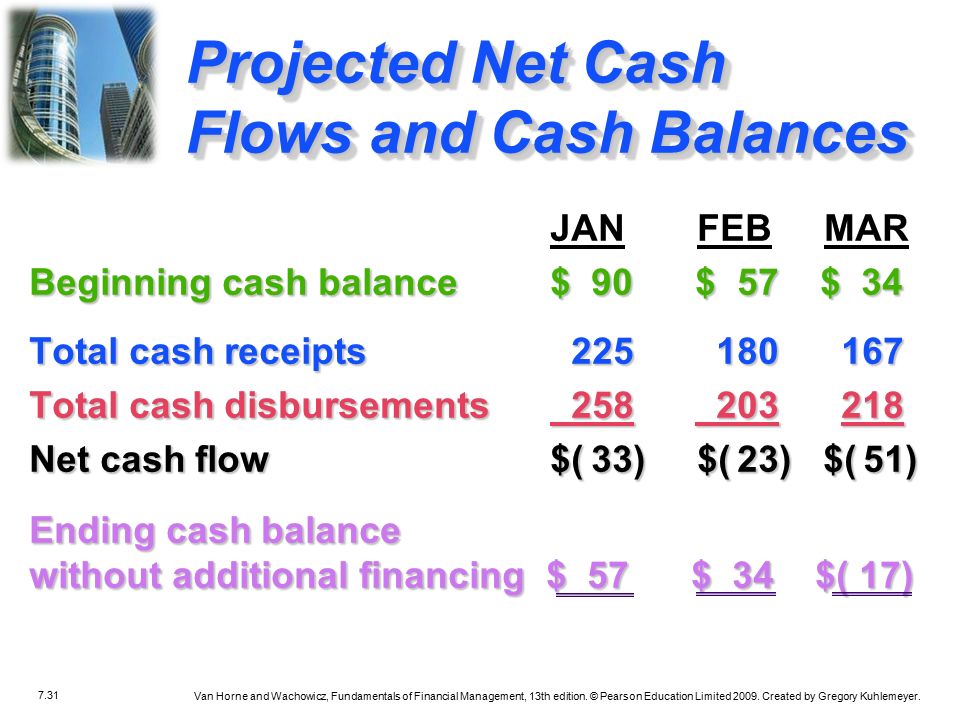 Projected Net Cash Flows and Cash Balances

| | JAN | FEB | MAR |
|---|---|---|---|
| Beginning cash balance | \$ 90 | \$ 57 | \$ 34 |
| Total cash receipts | 225 | 180 | 167 |
| Total cash disbursements | 258 | 203 | 218 |
| Net cash flow | \$( 33) | \$( 23) | \$( 51) |
| Ending cash balance without additional financing | \$ 57 | \$ 34 | \$( 17) |

7.31

Van Horne and Wachowicz, Fundamentals of Financial Management, 13th edition. © Pearson Education Limited 2009. Created by Gregory Kuhlemeyer.